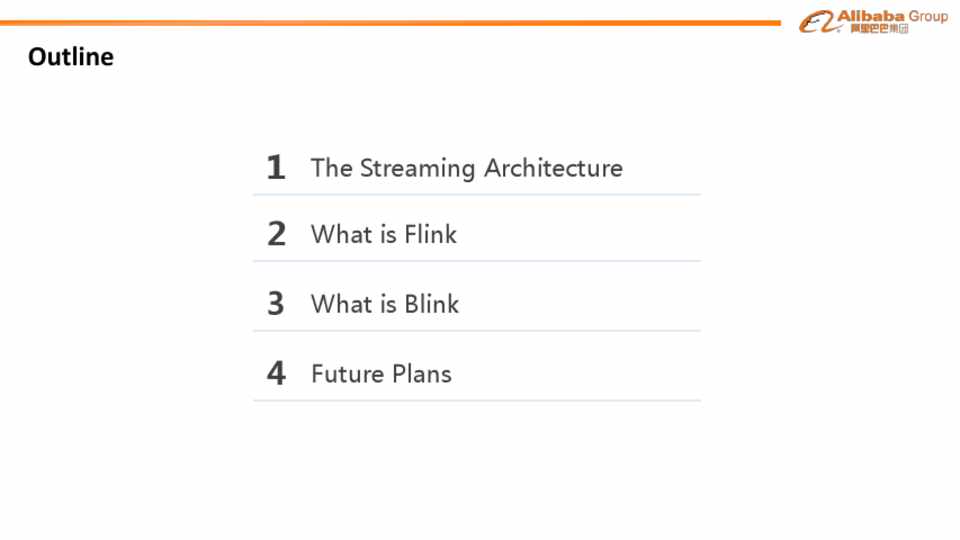 Alibaba Group
阿里巴巴集团

Outline

1 The Streaming Architecture

2 What is Flink

3 What is Blink

4 Future Plans